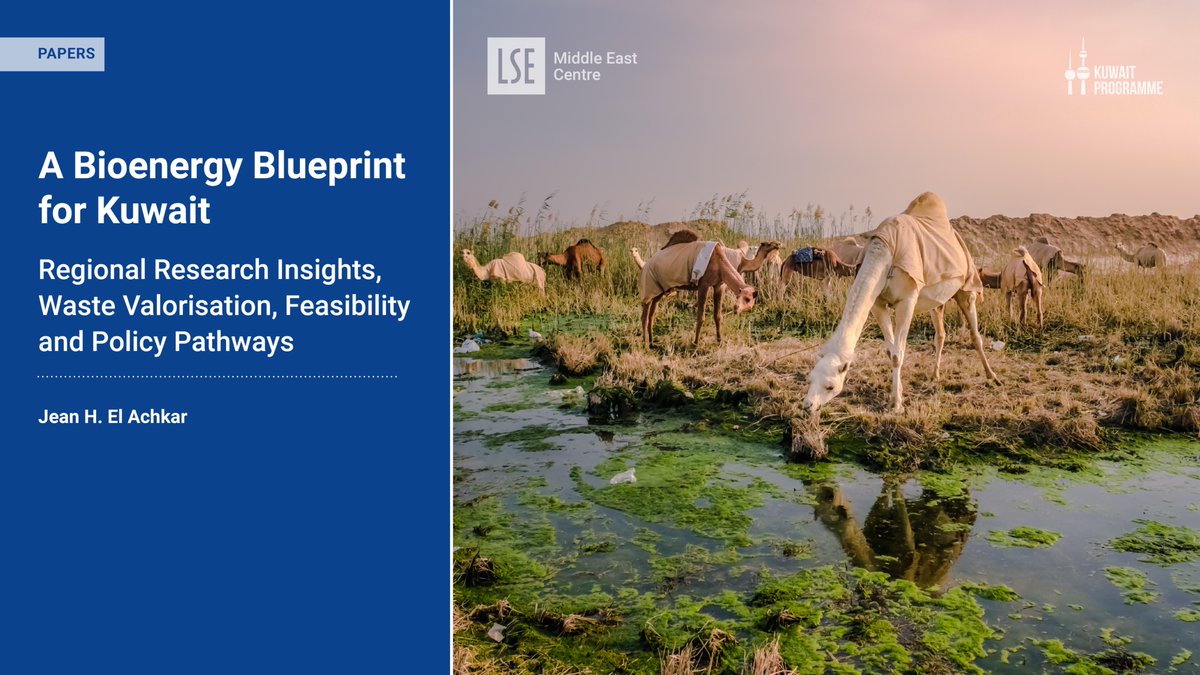 PAPERS

A Bioenergy Blueprint for Kuwait

Regional Research Insights, Waste Valorisation, Feasibility and Policy Pathways

Jean H. El Achkar

LSE Middle East Centre

KUWAIT PROGRAMME